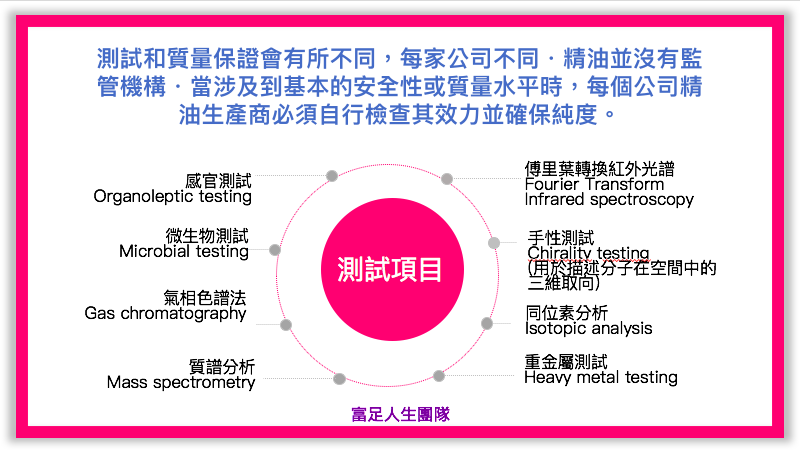 測試和質量保證會有所不同，每家公司不同．精油並沒有監管機構．當涉及到基本的安全性或質量水平時，每個公司精油生產商必須自行檢查其效力並確保純度。

感官測試
Organoleptic testing

微生物測試
Microbial testing

氣相色譜法
Gas chromatography

質譜分析
Mass spectrometry

測試項目

傅里葉轉換紅外光譜
Fourier Transform
Infrared spectroscopy

手性測試
Chirality testing
(用於描述分子在空間中的三維取向)

同位素分析
Isotopic analysis

重金屬測試
Heavy metal testing

富足人生團隊